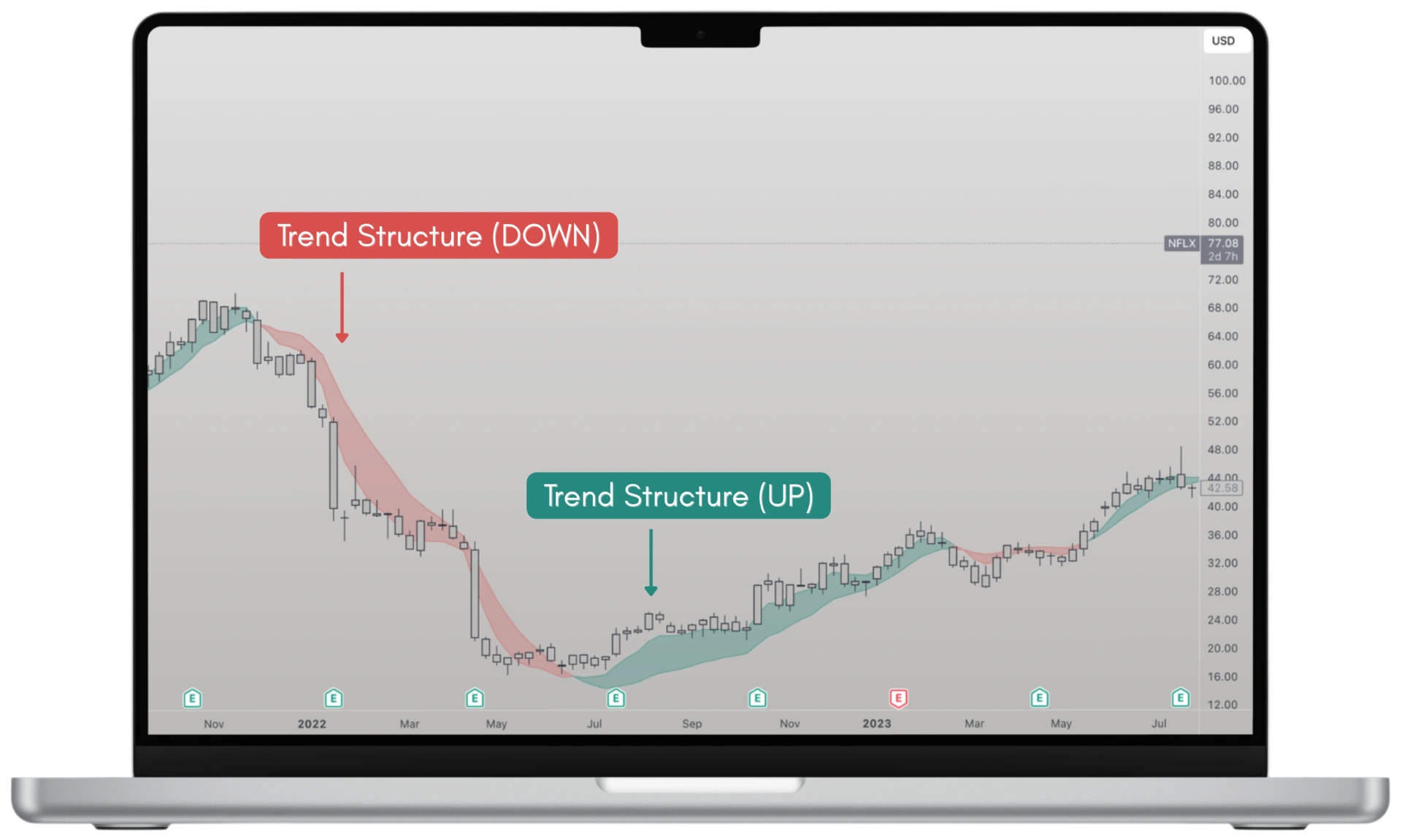 USD
100.00
96.00
92.00
88.00
84.00
80.00
NFLX 77.08
2d 7h
72.00
68.00
64.00
60.00
56.00
52.00
48.00
44.00
42.58
40.00
36.00
32.00
28.00
24.00
20.00
16.00
12.00

Trend Structure (DOWN)

Trend Structure (UP)

E E E E E E E E

Nov 2022 Mar May Jul Sep Nov 2023 Mar May Jul